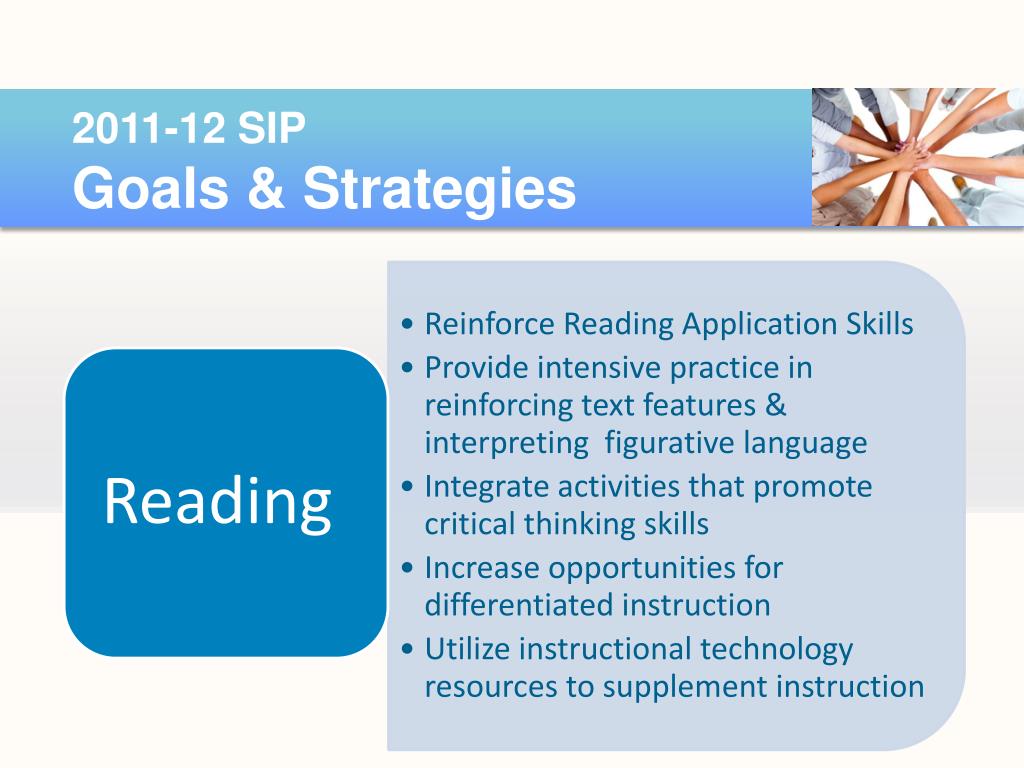 2011-12 SIP
Goals & Strategies

Reading

• Reinforce Reading Application Skills
• Provide intensive practice in reinforcing text features & interpreting figurative language
• Integrate activities that promote critical thinking skills
• Increase opportunities for differentiated instruction
• Utilize instructional technology resources to supplement instruction